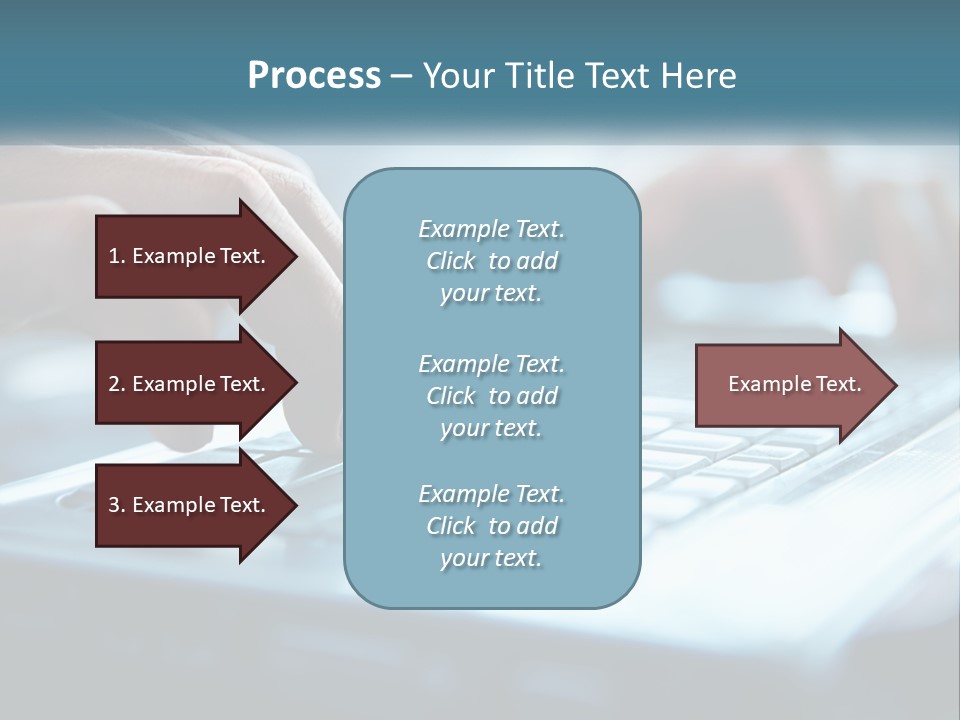 Process – Your Title Text Here

1. Example Text.

2. Example Text.

3. Example Text.

Example Text. Click to add your text.

Example Text. Click to add your text.

Example Text. Click to add your text.

Example Text.